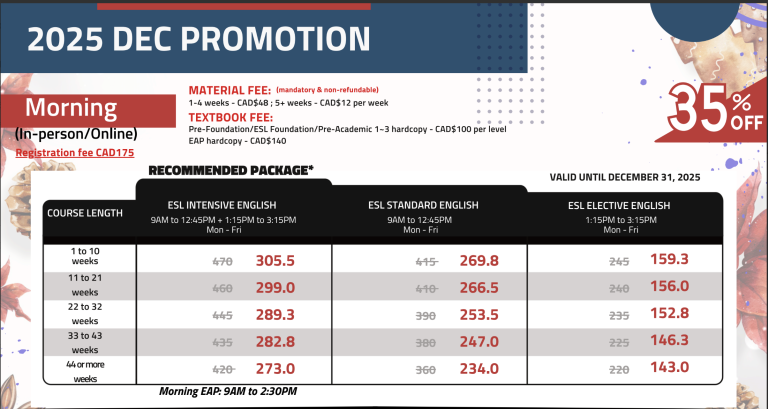 2025 DEC PROMOTION

Morning
(In-person/Online)
Registration fee CAD175

MATERIAL FEE: (mandatory & non-refundable)
1-4 weeks - CAD$48 ; 5+ weeks - CAD$12 per week
TEXTBOOK FEE:
Pre-Foundation/ESL Foundation/Pre-Academic 1~3 hardcopy - CAD$100 per level
EAP hardcopy - CAD$140

35% OFF

RECOMMENDED PACKAGE*

VALID UNTIL DECEMBER 31, 2025

| COURSE LENGTH | ESL INTENSIVE ENGLISH 9AM to 12:45PM + 1:15PM to 3:15PM Mon - Fri | ESL STANDARD ENGLISH 9AM to 12:45PM Mon - Fri | ESL ELECTIVE ENGLISH 1:15PM to 3:15PM Mon - Fri |
|---|---|---|---|
| 1 to 10 weeks | ~~470~~ 305.5 | ~~415~~ 269.8 | ~~245~~ 159.3 |
| 11 to 21 weeks | ~~460~~ 299.0 | ~~410~~ 266.5 | ~~240~~ 156.0 |
| 22 to 32 weeks | ~~445~~ 289.3 | ~~390~~ 253.5 | ~~235~~ 152.8 |
| 33 to 43 weeks | ~~435~~ 282.8 | ~~380~~ 247.0 | ~~225~~ 146.3 |
| 44 or more weeks | ~~420~~ 273.0 | ~~360~~ 234.0 | ~~220~~ 143.0 |

Morning EAP: 9AM to 2:30PM